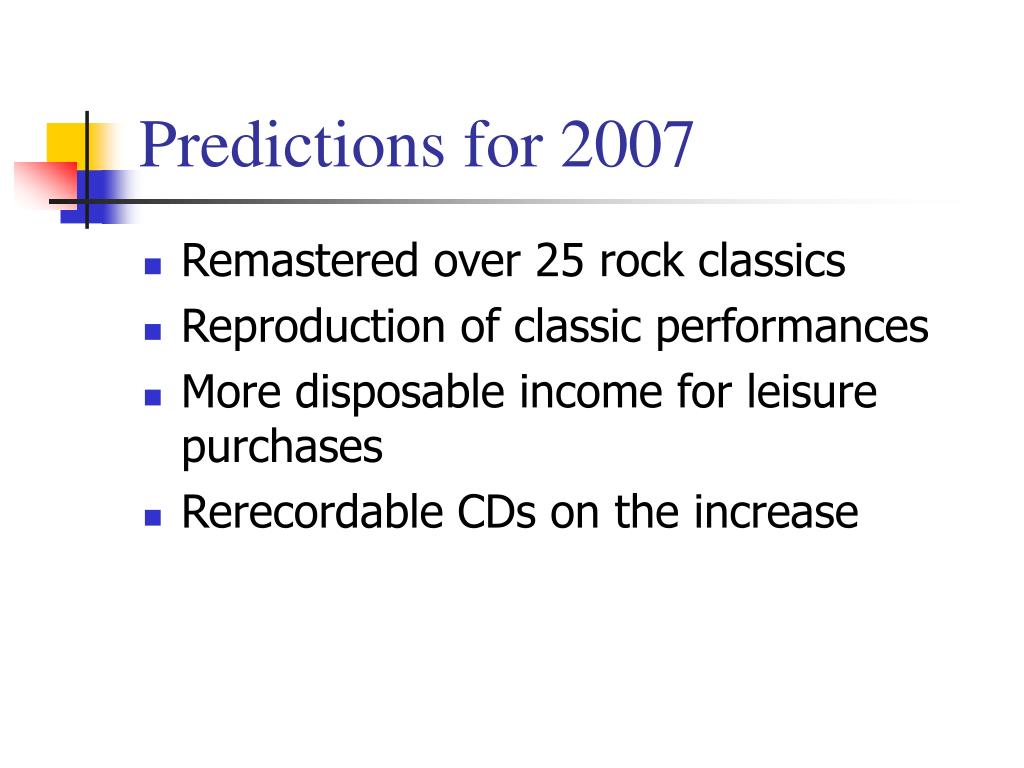 Predictions for 2007

- Remastered over 25 rock classics
- Reproduction of classic performances
- More disposable income for leisure purchases
- Rerecordable CDs on the increase